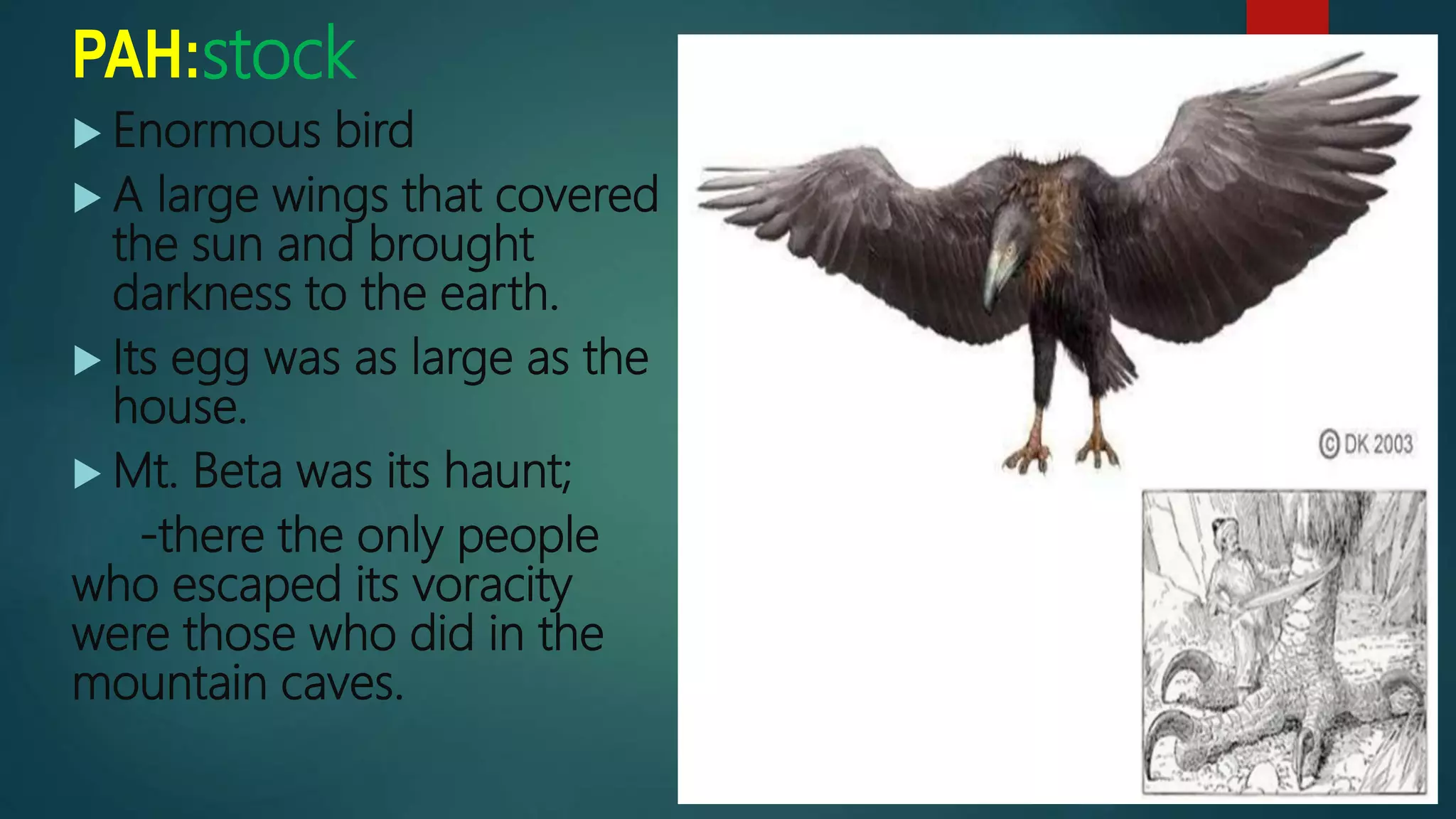 PAH:stock

▶ Enormous bird

▶ A large wings that covered the sun and brought darkness to the earth.

▶ Its egg was as large as the house.

▶ Mt. Beta was its haunt;

-there the only people who escaped its voracity were those who did in the mountain caves.

© DK 2003